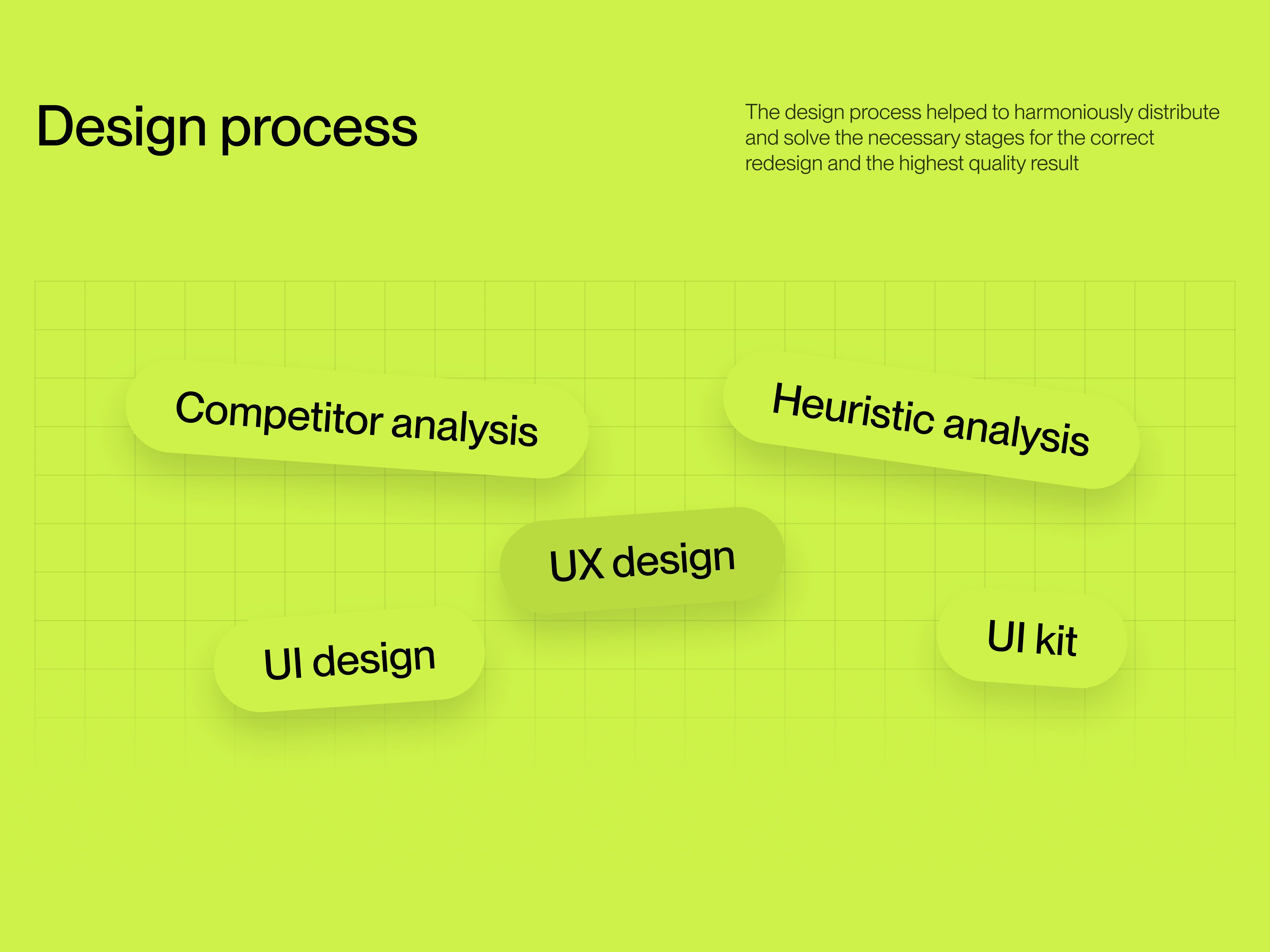 Design process

The design process helped to harmoniously distribute and solve the necessary stages for the correct redesign and the highest quality result

Competitor analysis

Heuristic analysis

UX design

UI design

UI kit